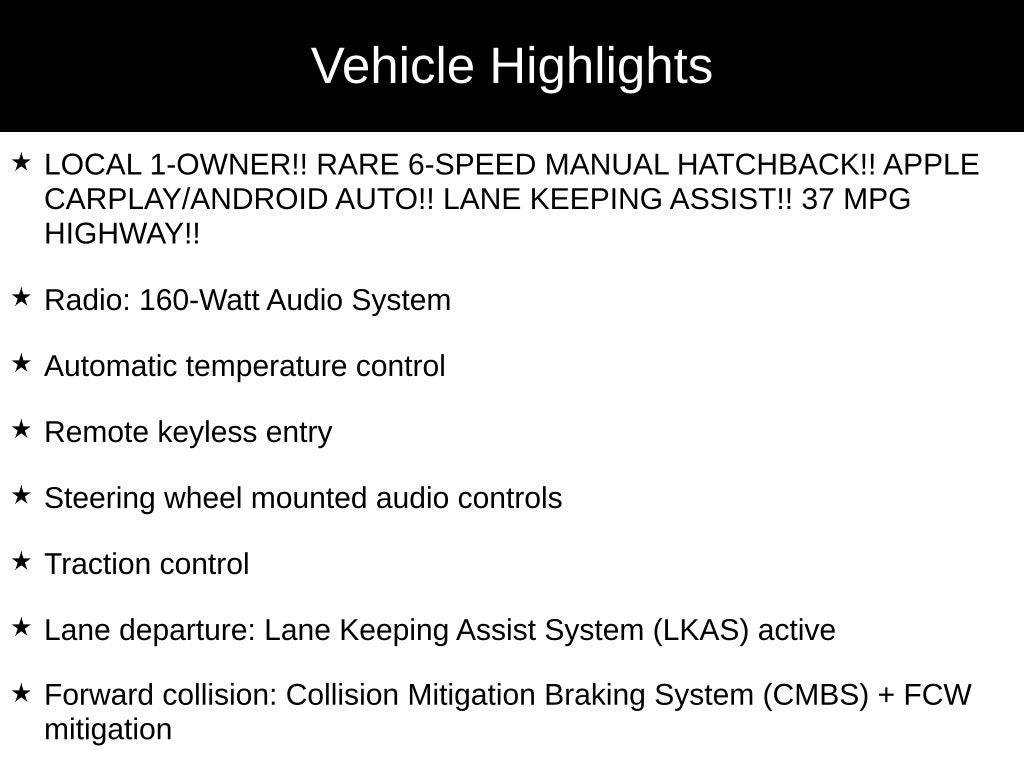 Vehicle Highlights

★ LOCAL 1-OWNER!! RARE 6-SPEED MANUAL HATCHBACK!! APPLE CARPLAY/ANDROID AUTO!! LANE KEEPING ASSIST!! 37 MPG HIGHWAY!!

★ Radio: 160-Watt Audio System

★ Automatic temperature control

★ Remote keyless entry

★ Steering wheel mounted audio controls

★ Traction control

★ Lane departure: Lane Keeping Assist System (LKAS) active

★ Forward collision: Collision Mitigation Braking System (CMBS) + FCW mitigation